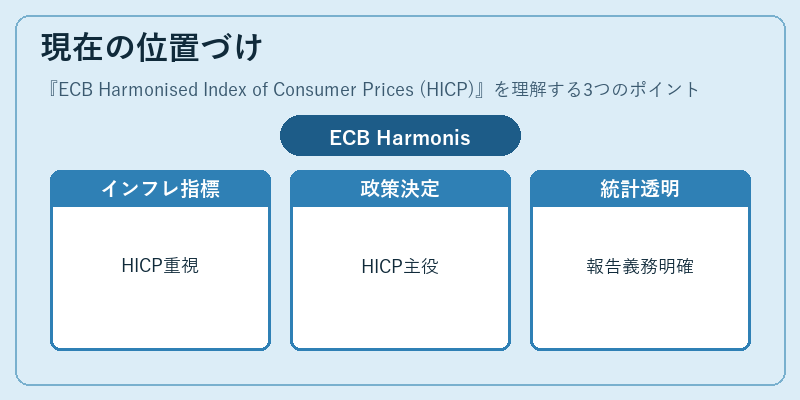 現在の位置づけ

『ECB Harmonised Index of Consumer Prices (HICP)』を理解する3つのポイント

ECB Harmonis

インフレ指標

HICP重視

政策決定

HICP主役

統計透明

報告義務明確